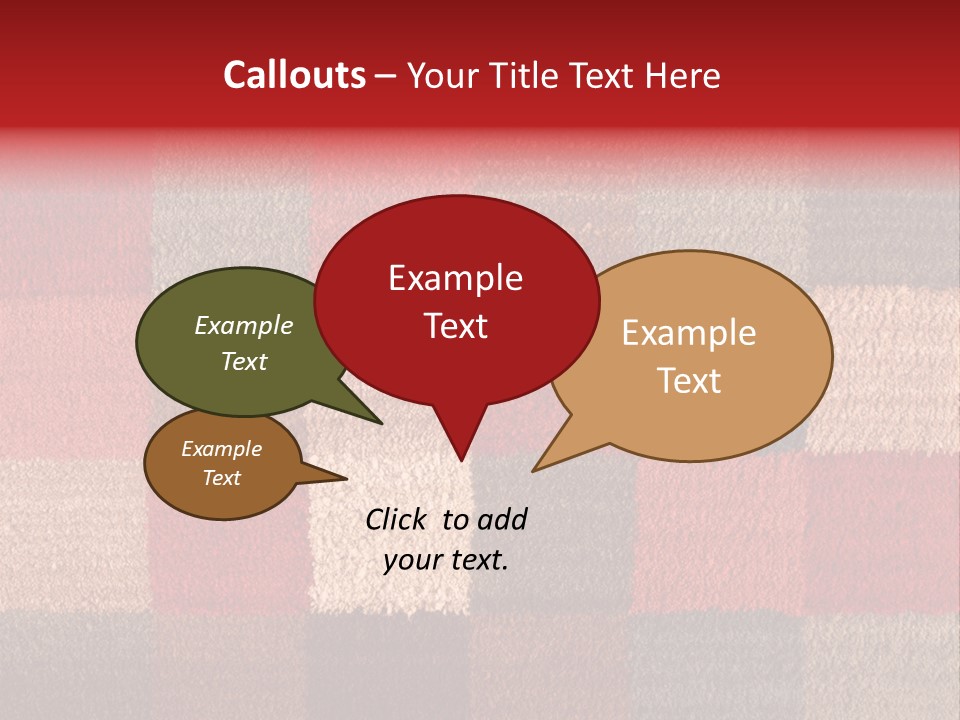 Callouts – Your Title Text Here

Example Text

Example Text

Example Text

Example Text

Click to add your text.